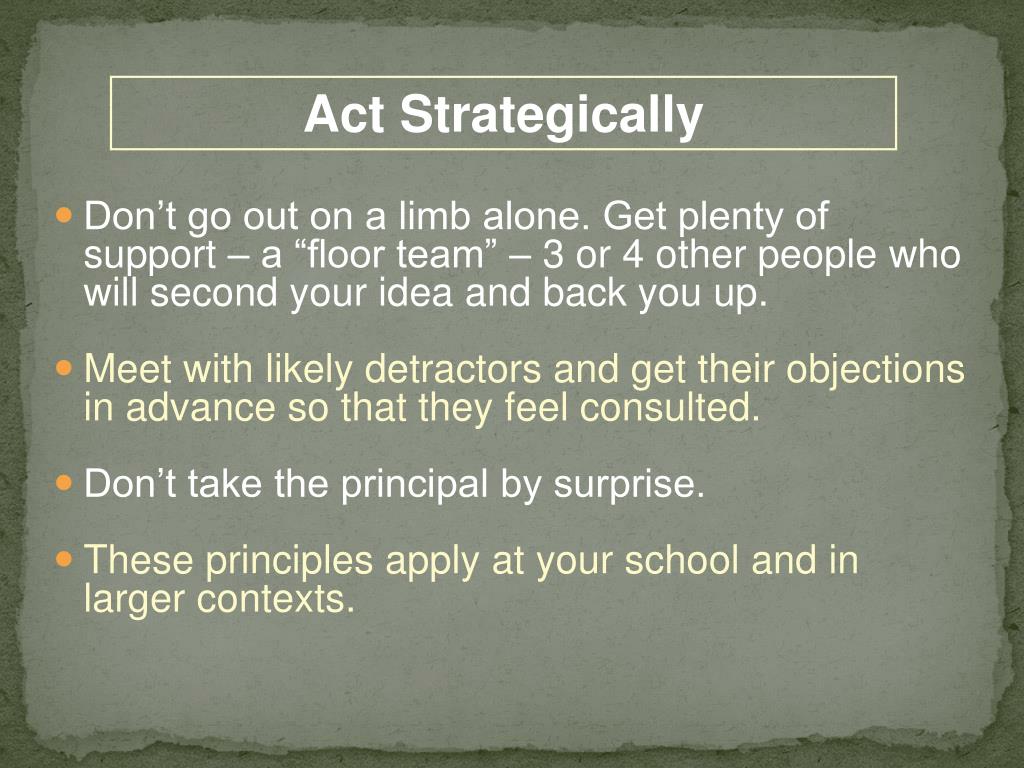 Act Strategically

Don’t go out on a limb alone. Get plenty of support – a “floor team” – 3 or 4 other people who will second your idea and back you up.

Meet with likely detractors and get their objections in advance so that they feel consulted.

Don’t take the principal by surprise.

These principles apply at your school and in larger contexts.